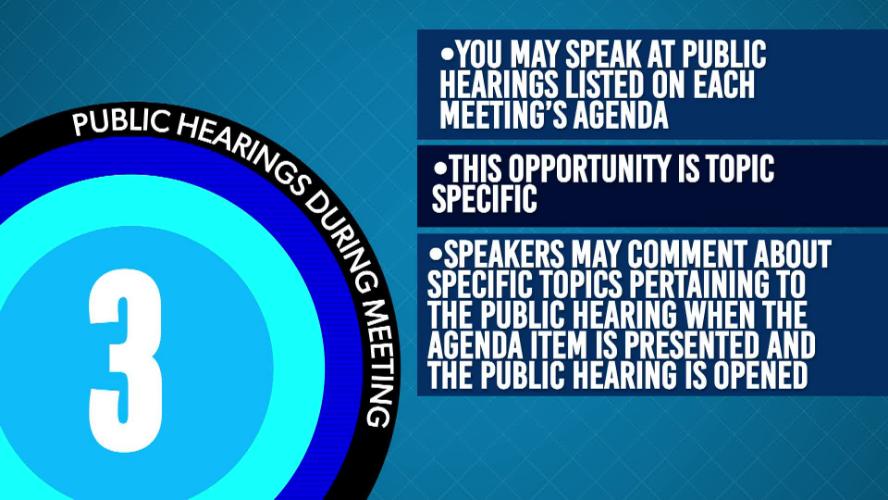 PUBLIC HEARINGS DURING MEETING

3

•YOU MAY SPEAK AT PUBLIC HEARINGS LISTED ON EACH MEETING'S AGENDA

•THIS OPPORTUNITY IS TOPIC SPECIFIC

•SPEAKERS MAY COMMENT ABOUT SPECIFIC TOPICS PERTAINING TO THE PUBLIC HEARING WHEN THE AGENDA ITEM IS PRESENTED AND THE PUBLIC HEARING IS OPENED